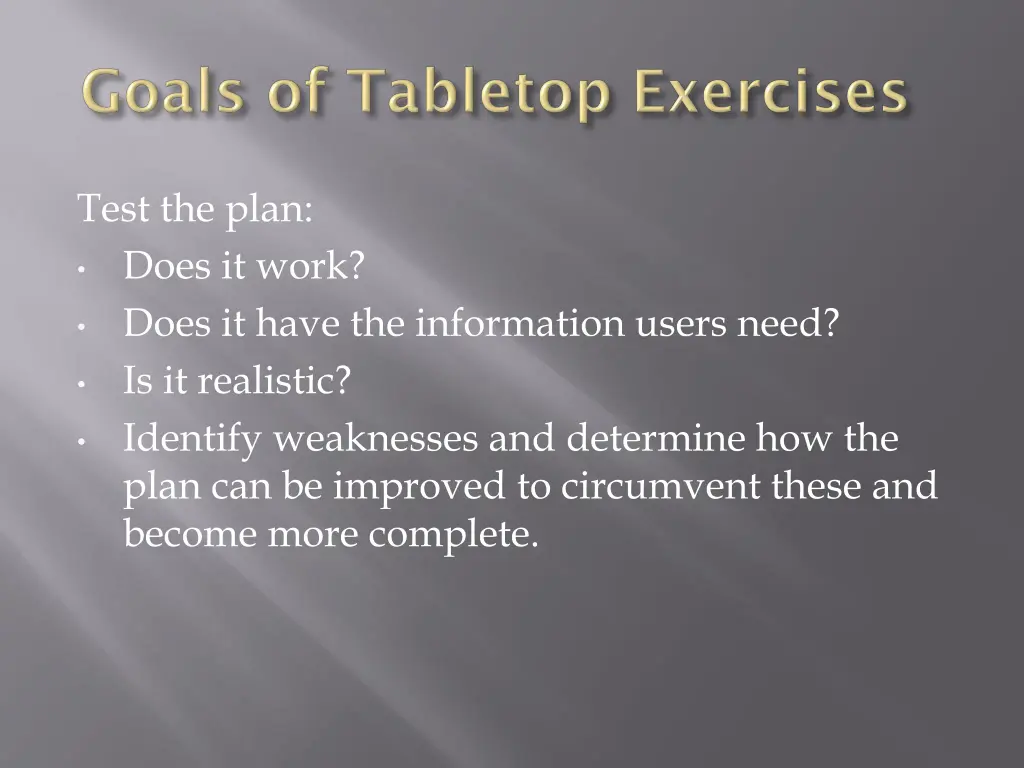 Goals of Tabletop Exercises

Test the plan:
• Does it work?
• Does it have the information users need?
• Is it realistic?
• Identify weaknesses and determine how the plan can be improved to circumvent these and become more complete.